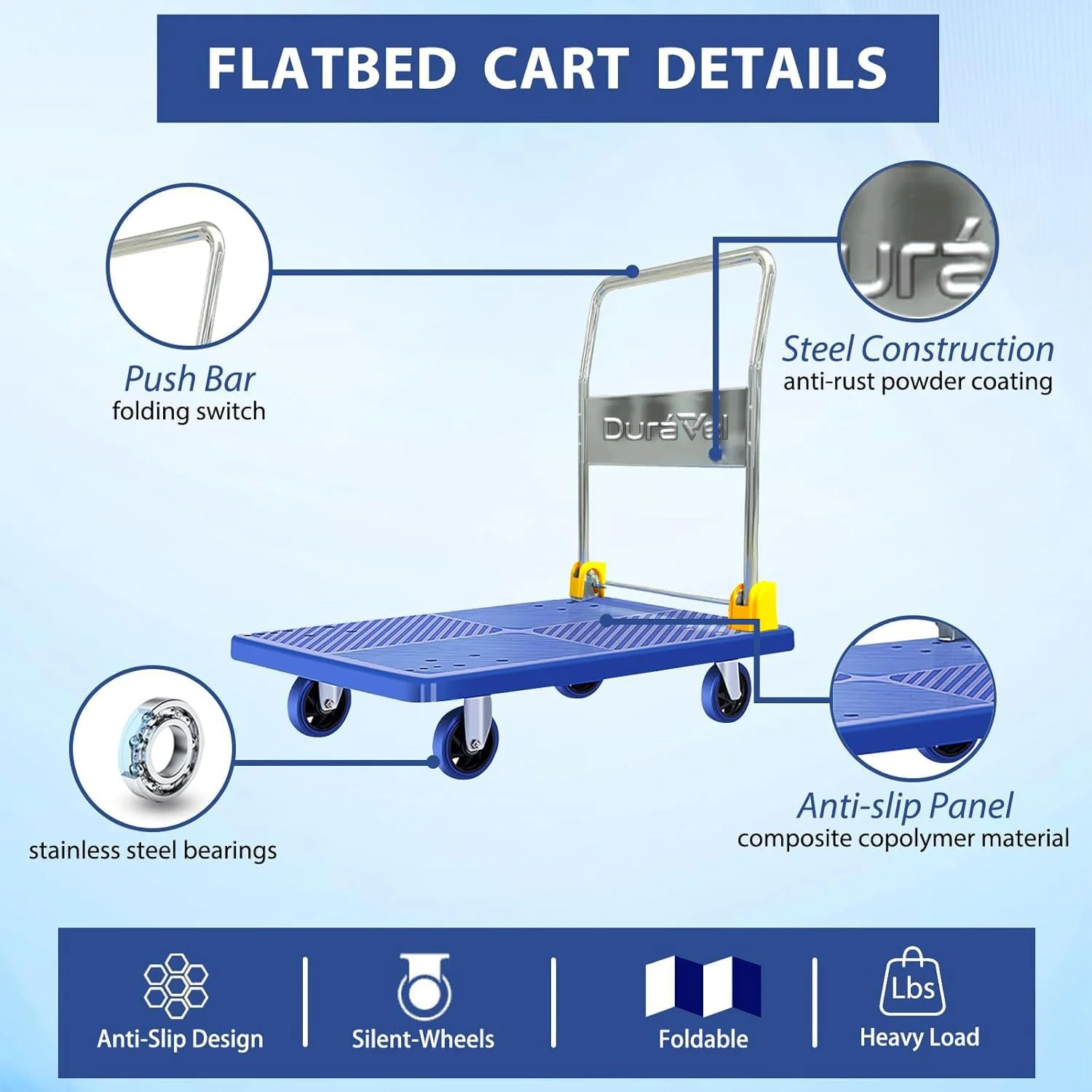 FLATBED CART DETAILS

Push Bar
folding switch

uré

Steel Construction
anti-rust powder coating

DuráVel

stainless steel bearings

Anti-slip Panel
composite copolymer material

Anti-Slip Design

Silent-Wheels

Foldable

Lbs
Heavy Load